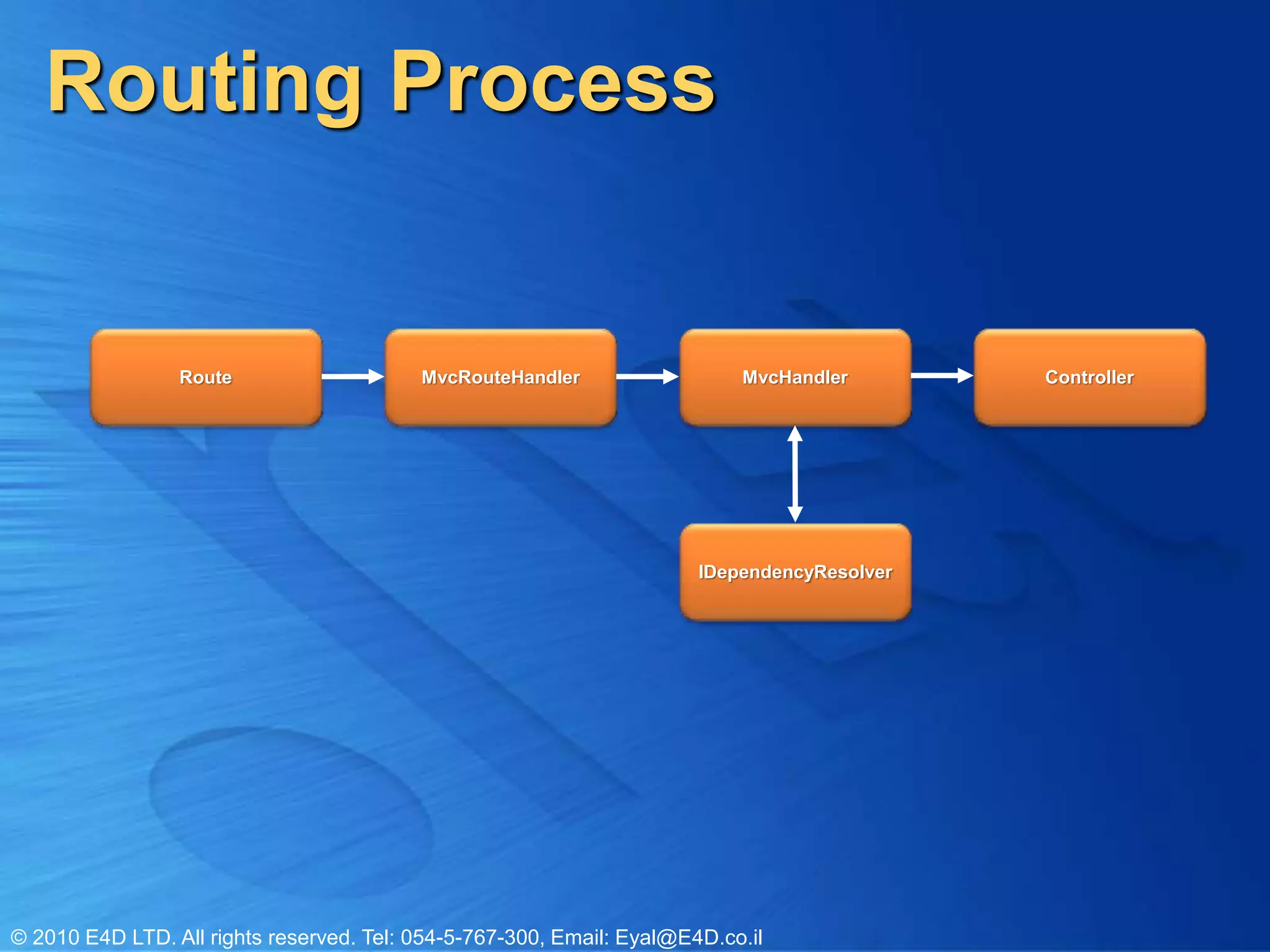 Routing Process

Route

MvcRouteHandler

MvcHandler

Controller

IDependencyResolver

© 2010 E4D LTD. All rights reserved. Tel: 054-5-767-300, Email: Eyal@E4D.co.il